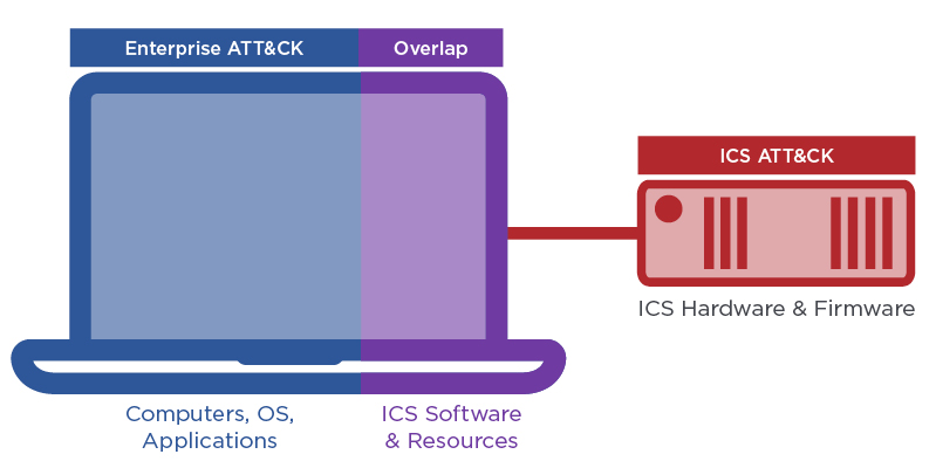 Enterprise ATT&CK
Overlap
ICS ATT&CK
ICS Hardware & Firmware
Computers, OS, Applications
ICS Software & Resources